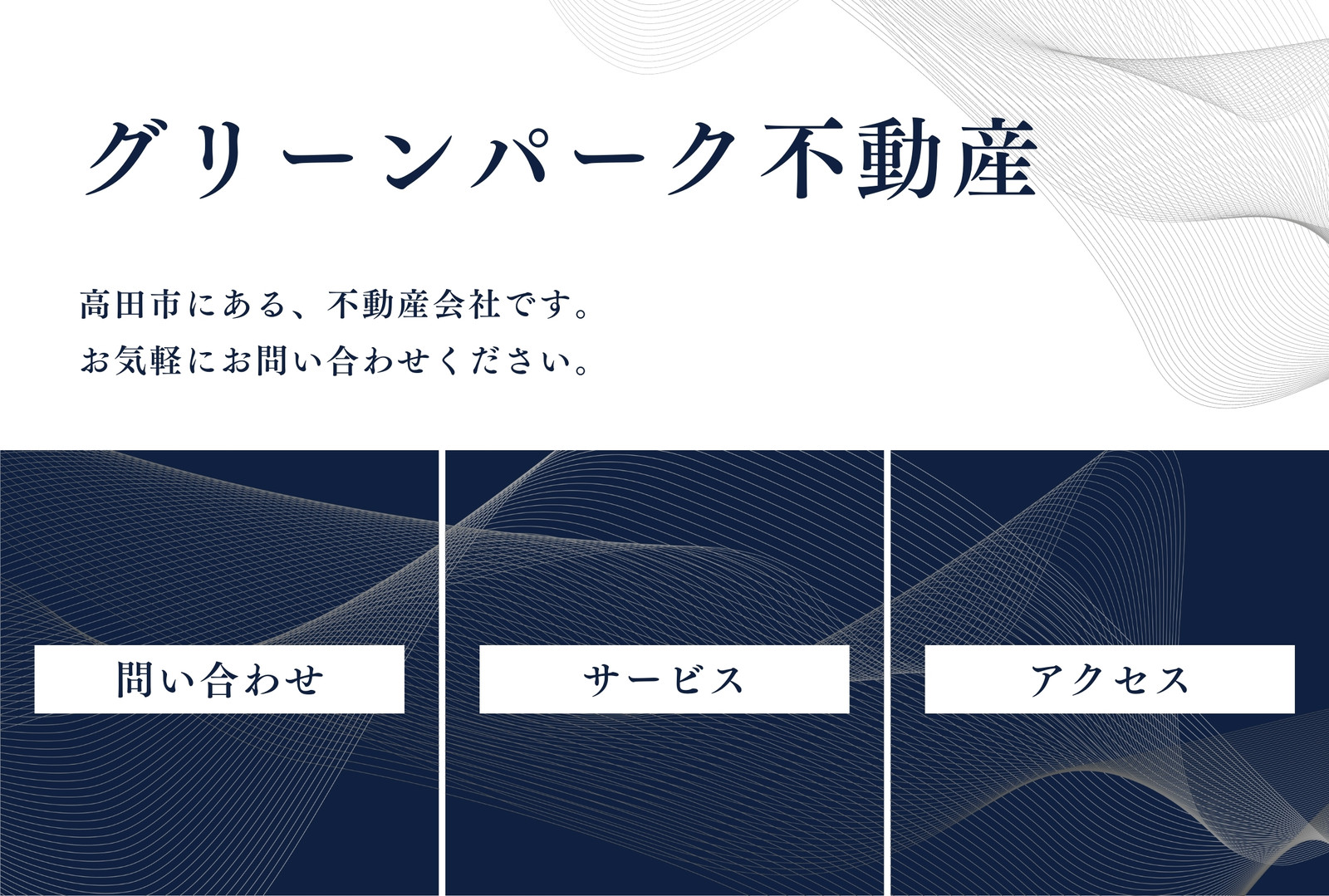 グリーンパーク不動産

高田市にある、不動産会社です。
お気軽にお問い合わせください。

問い合わせ

サービス

アクセス